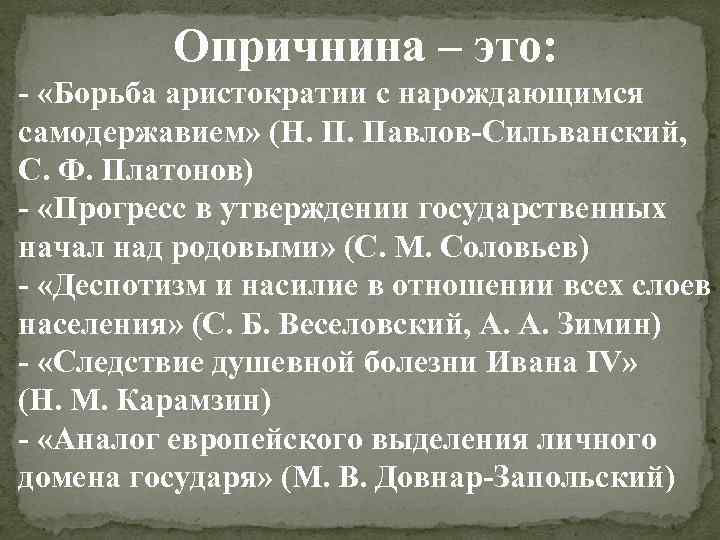 Опричнина – это:

- «Борьба аристократии с нарождающимся самодержавием» (Н. П. Павлов-Сильванский, С. Ф. Платонов)
- «Прогресс в утверждении государственных начал над родовыми» (С. М. Соловьев)
- «Деспотизм и насилие в отношении всех слоев населения» (С. Б. Веселовский, А. А. Зимин)
- «Следствие душевной болезни Ивана IV» (Н. М. Карамзин)
- «Аналог европейского выделения личного домена государя» (М. В. Довнар-Запольский)